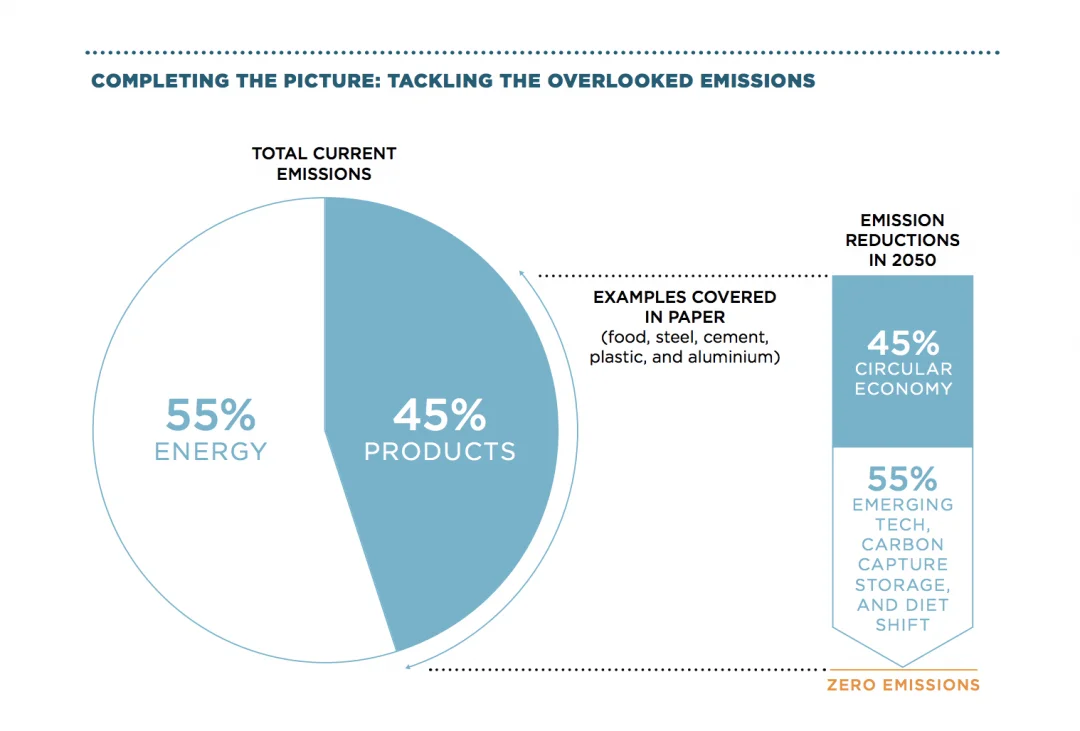 COMPLETING THE PICTURE: TACKLING THE OVERLOOKED EMISSIONS

TOTAL CURRENT EMISSIONS

55%
ENERGY

45%
PRODUCTS

EXAMPLES COVERED IN PAPER
(food, steel, cement, plastic, and aluminium)

EMISSION REDUCTIONS IN 2050

45%
CIRCULAR ECONOMY

55%
EMERGING TECH, CARBON CAPTURE STORAGE, AND DIET SHIFT

ZERO EMISSIONS